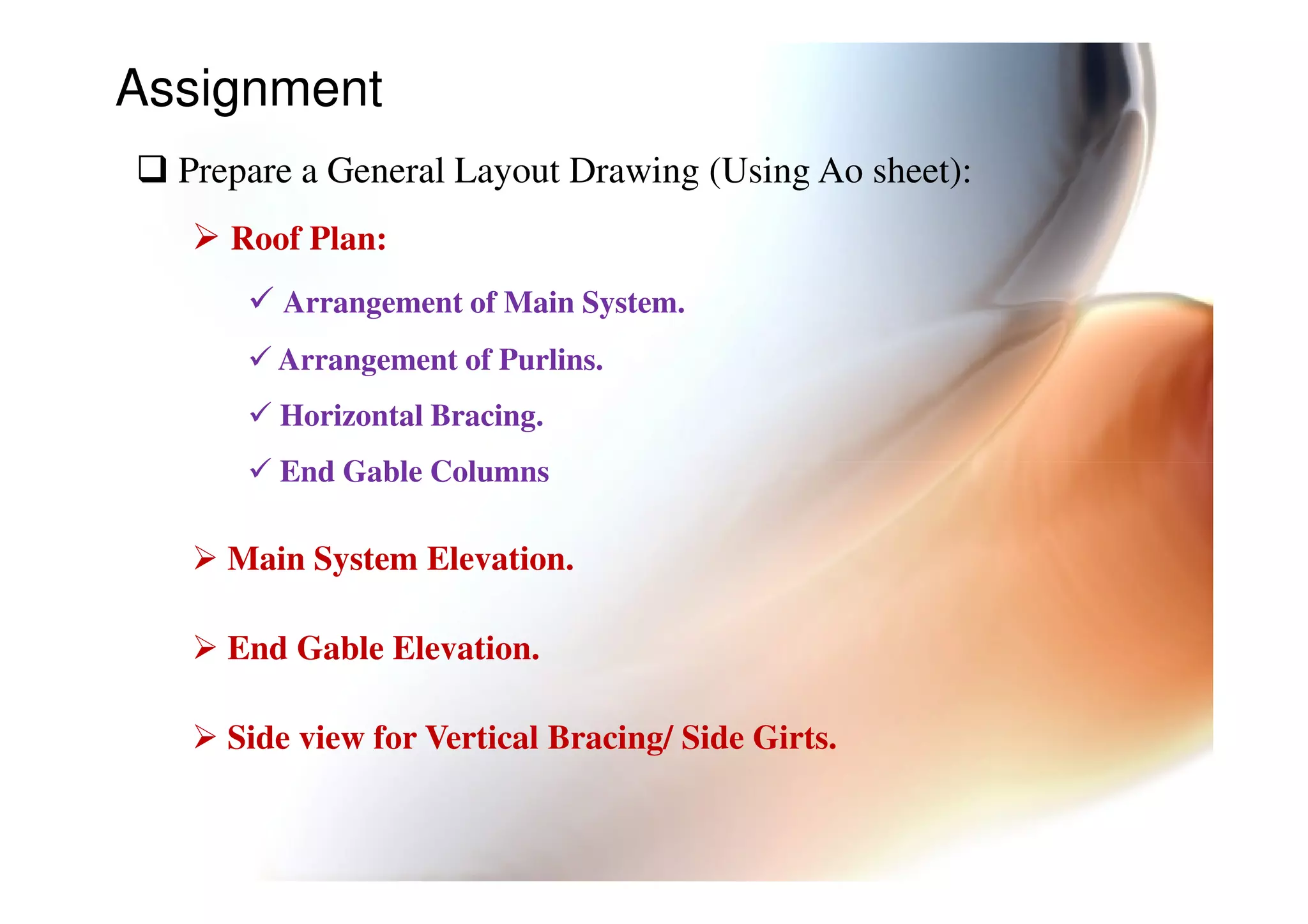 Assignment

❑ Prepare a General Layout Drawing (Using Ao sheet):

➢ Roof Plan:

✓ Arrangement of Main System.

✓ Arrangement of Purlins.

✓ Horizontal Bracing.

✓ End Gable Columns

➢ Main System Elevation.

➢ End Gable Elevation.

➢ Side view for Vertical Bracing/ Side Girts.